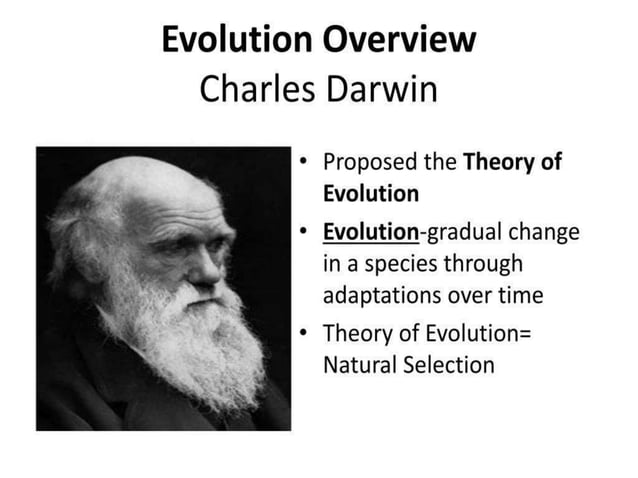 Evolution Overview
Charles Darwin

• Proposed the Theory of Evolution
• Evolution-gradual change in a species through adaptations over time
• Theory of Evolution= Natural Selection